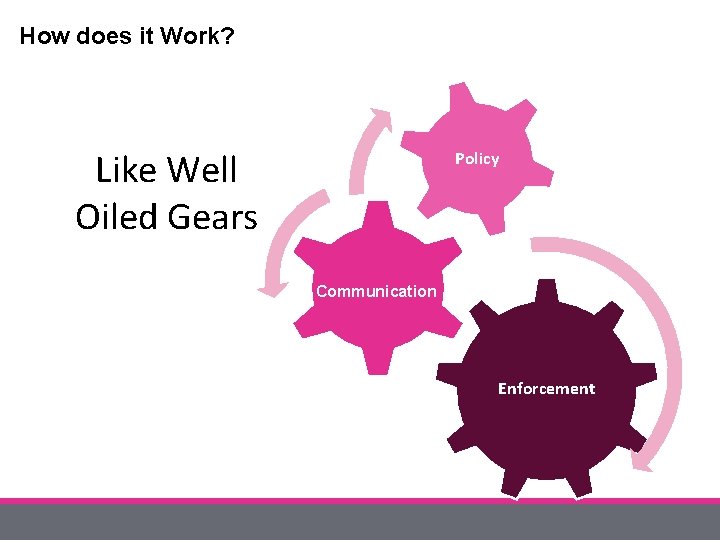 How does it Work?

Like Well Oiled Gears

Policy

Communication

Enforcement